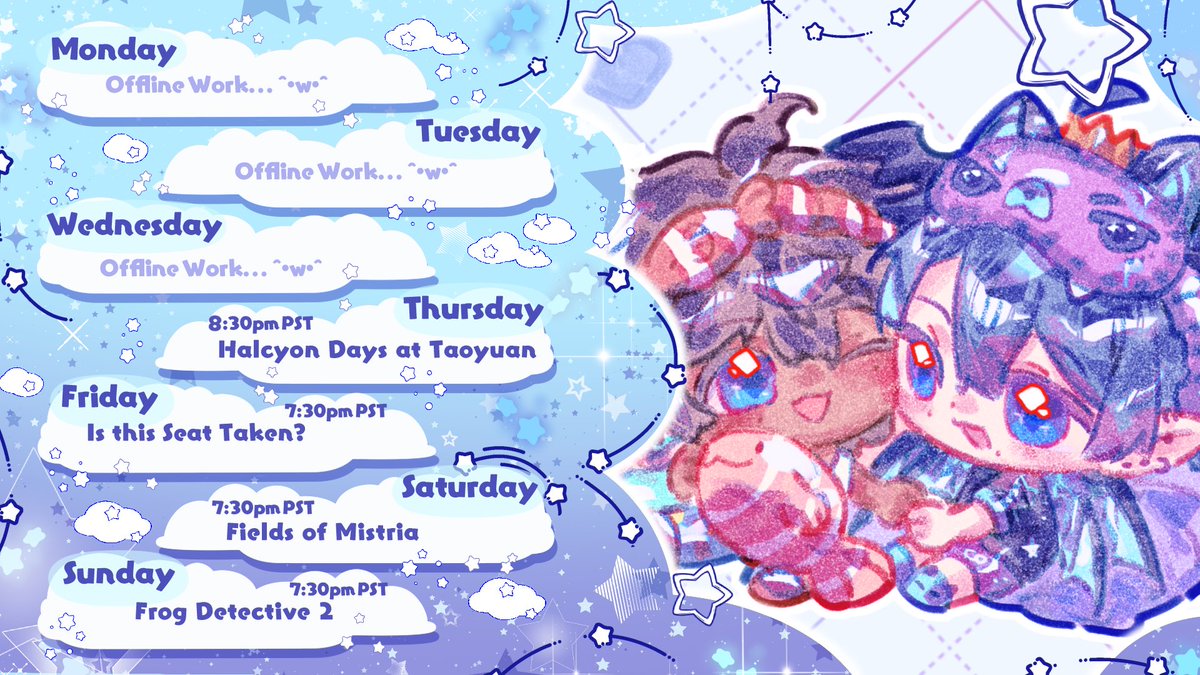 Monday
Offline Work... ^•w•^

Tuesday
Offline Work... ^•w•^

Wednesday
Offline Work... ^•w•^

Thursday
8:30pm PST
Halcyon Days at Taoyuan

Friday
7:30pm PST
Is this Seat Taken?

Saturday
7:30pm PST
Fields of Mistria

Sunday
7:30pm PST
Frog Detective 2